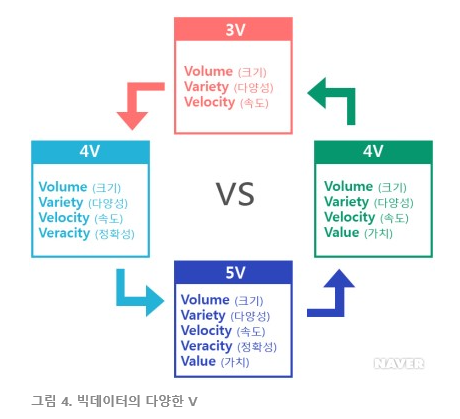 3V

Volume (크기)
Variety (다양성)
Velocity (속도)

4V

Volume (크기)
Variety (다양성)
Velocity (속도)
Veracity (정확성)

VS

4V

Volume (크기)
Variety (다양성)
Velocity (속도)
Value (가치)

5V

Volume (크기)
Variety (다양성)
Velocity (속도)
Veracity (정확성)
Value (가치)

NAVER

그림 4. 빅데이터의 다양한 V